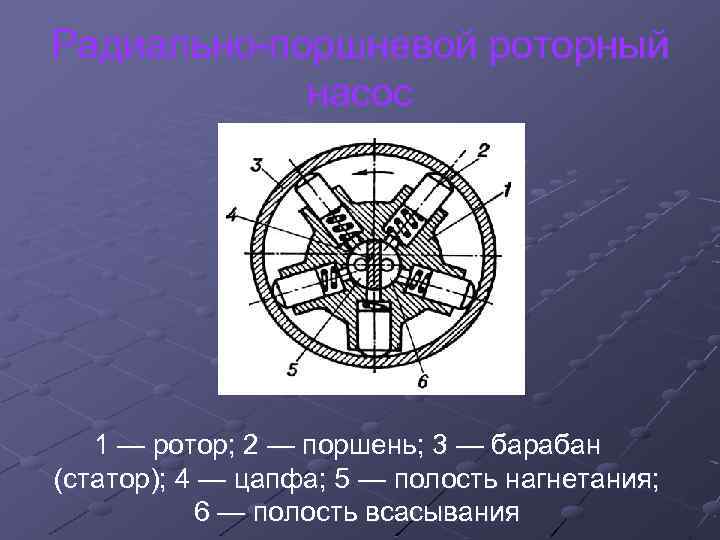 Радиально-поршневой роторный насос

3
2
1
4
5
6

1 — ротор; 2 — поршень; 3 — барабан (статор); 4 — цапфа; 5 — полость нагнетания; 6 — полость всасывания